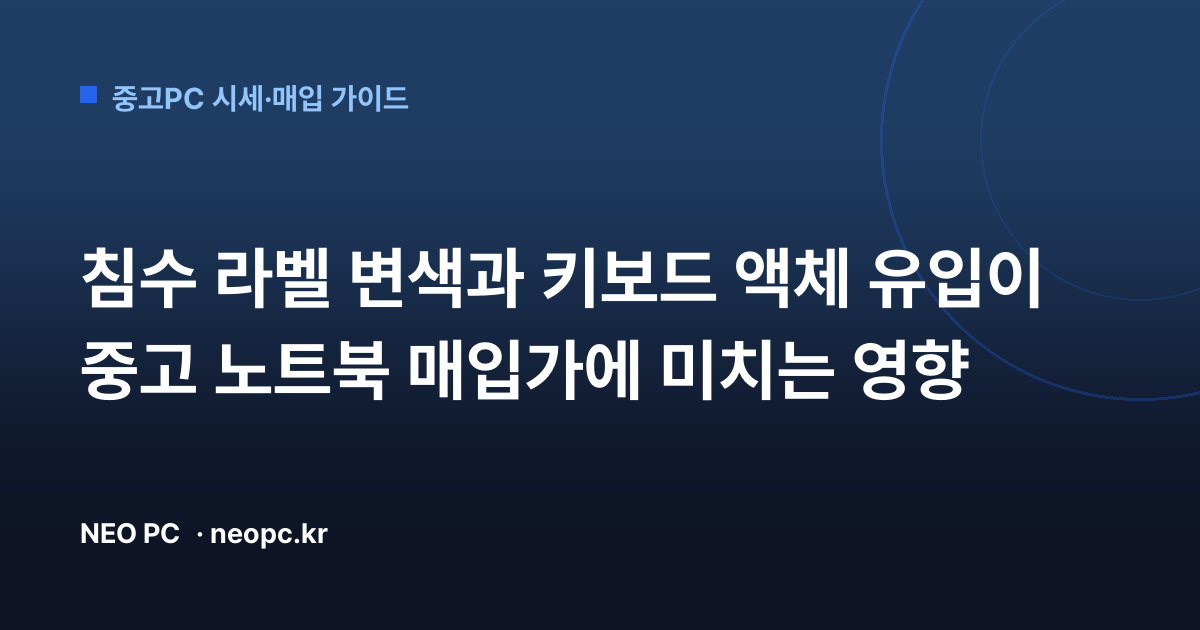 중고PC 시세·매입 가이드

침수 라벨 변색과 키보드 액체 유입이 중고 노트북 매입가에 미치는 영향

NEO PC · neopc.kr